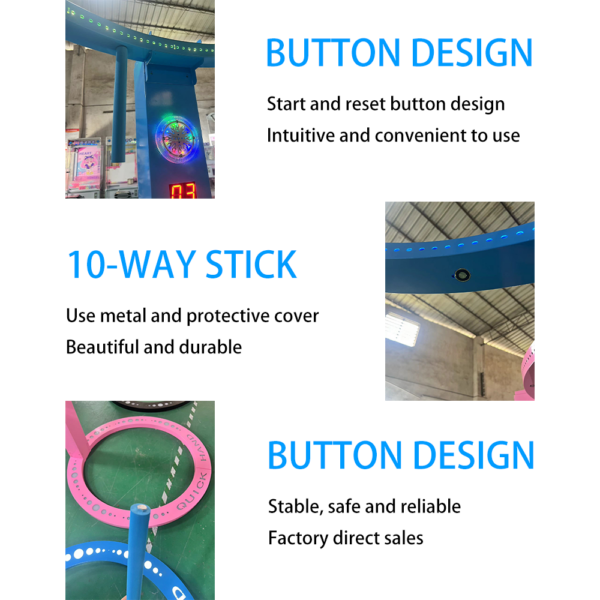 BUTTON DESIGN

Start and reset button design
Intuitive and convenient to use

03

10-WAY STICK

Use metal and protective cover
Beautiful and durable

QUICK HAND

BUTTON DESIGN

Stable, safe and reliable
Factory direct sales